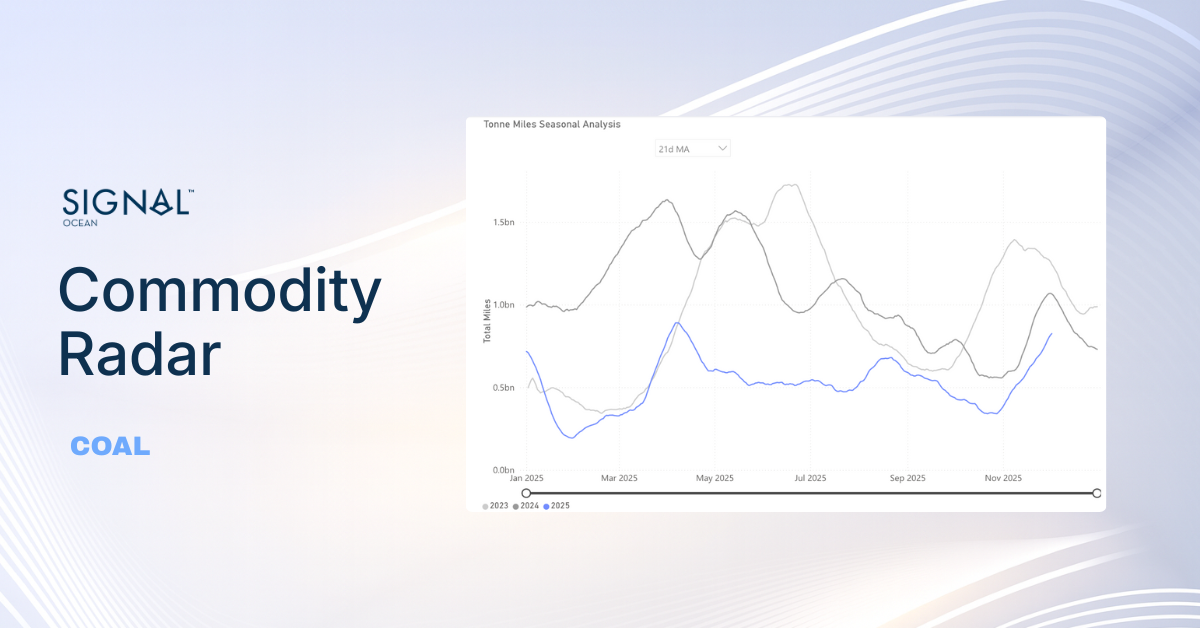 SIGNAL™
OCEAN

Commodity Radar

COAL

Tonne Miles Seasonal Analysis

21d MA

Total Miles

1.5bn
1.0bn
0.5bn
0.0bn

Jan 2025
Mar 2025
May 2025
Jul 2025
Sep 2025
Nov 2025

2023
2024
2025